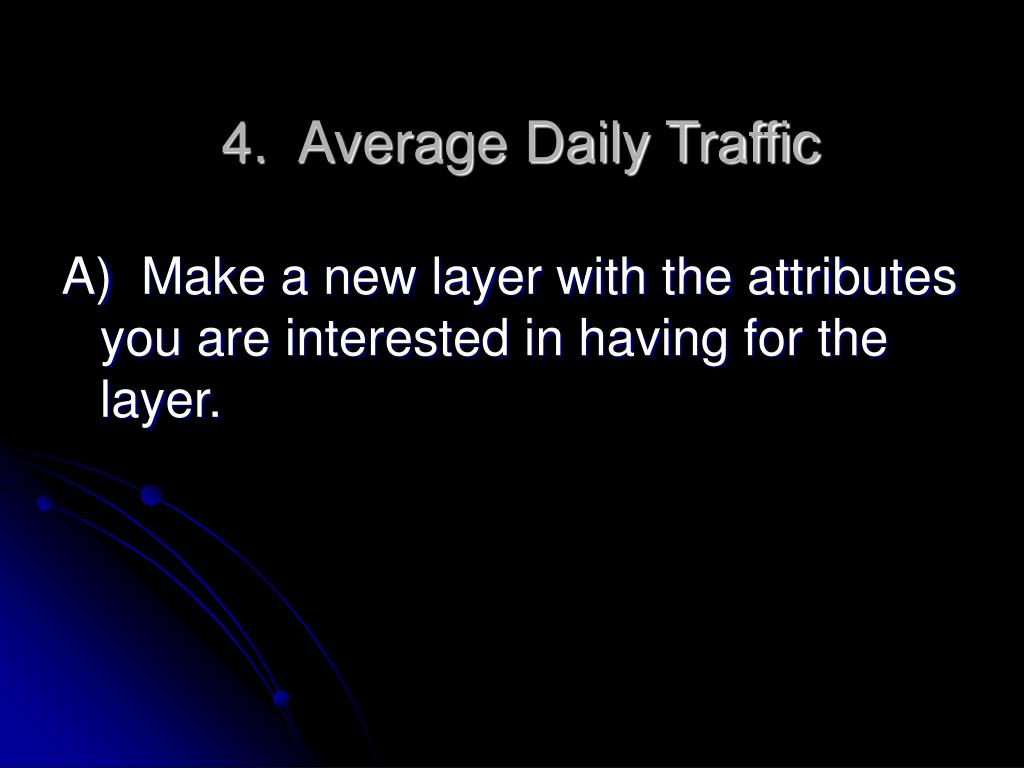 4.  Average Daily Traffic

A)  Make a new layer with the attributes you are interested in having for the layer.